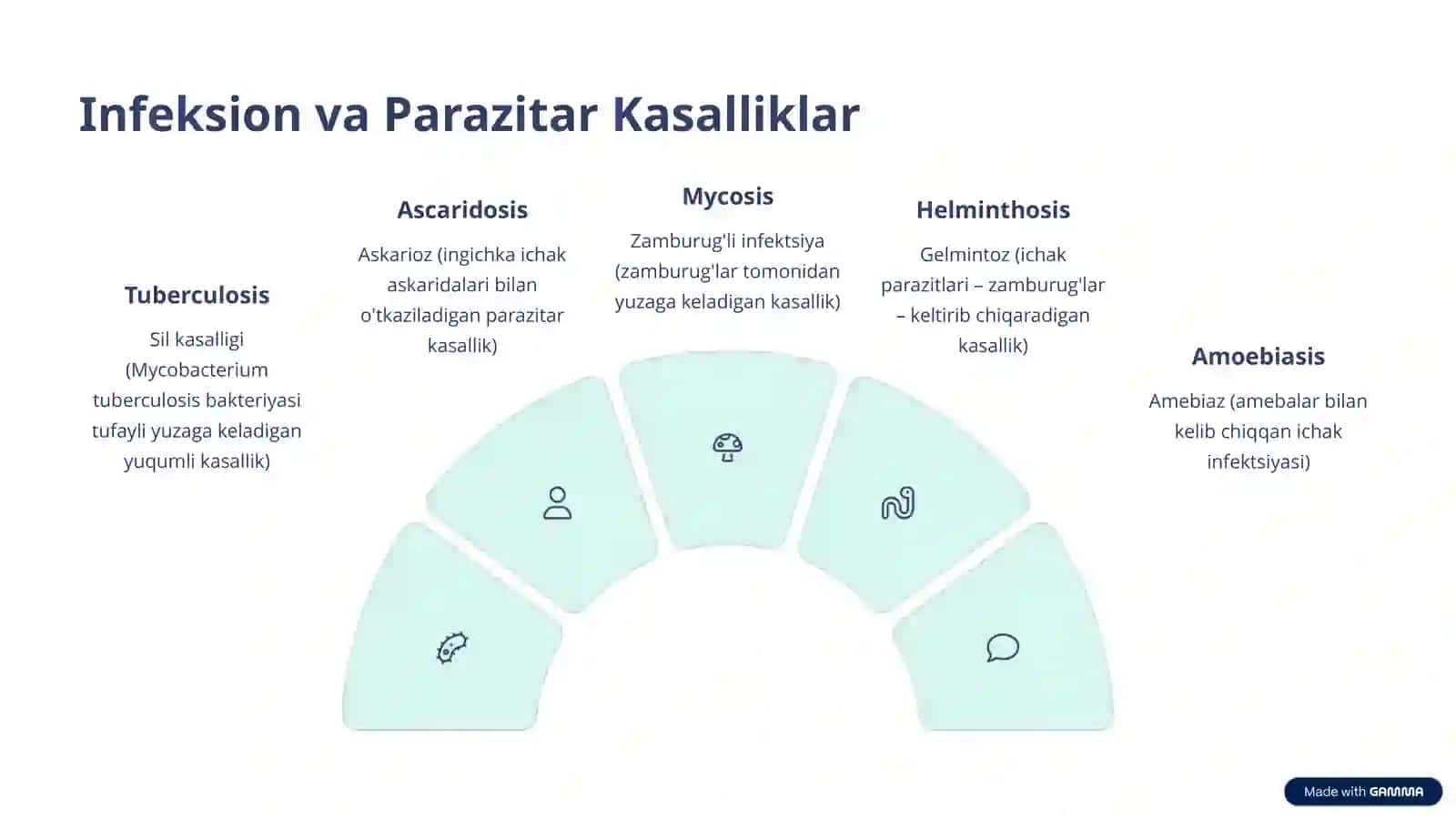 Infeksion va Parazitar Kasalliklar

Tuberculosis

Sil kasalligi (Mycobacterium tuberculosis bakteriyasi tufayli yuzaga keladigan yuqumli kasallik)

Ascaridosis

Askarioz (ingichka ichak askaridalari bilan o'tkaziladigan parazitar kasallik)

Mycosis

Zamburug'li infektsiya (zamburug'lar tomonidan yuzaga keladigan kasallik)

Helminthosis

Gelmintoz (ichak parazitlari – zamburug'lar – keltirib chiqaradigan kasallik)

Amoebiasis

Amebiaz (amebalar bilan kelib chiqqan ichak infektsiyasi)

Made with GAMMA